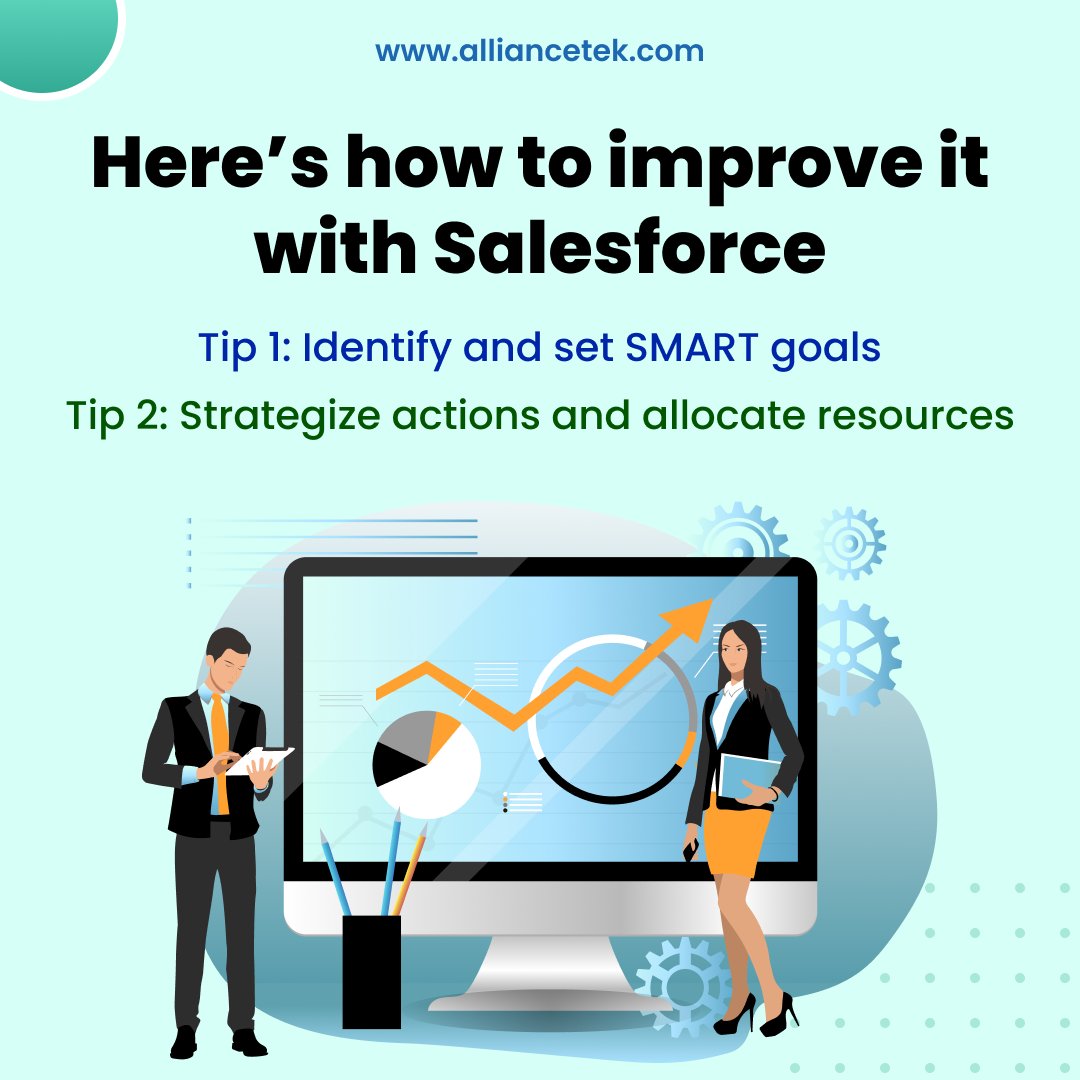 www.alliancetek.com

Here’s how to improve it with Salesforce

Tip 1: Identify and set SMART goals

Tip 2: Strategize actions and allocate resources